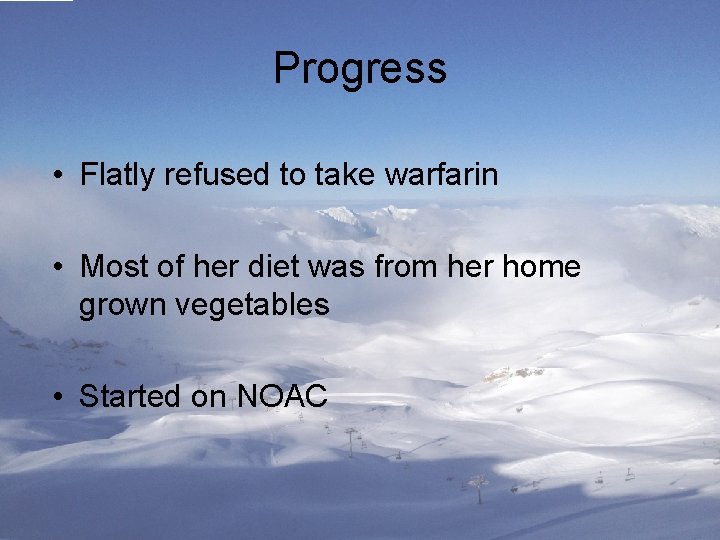 Progress

• Flatly refused to take warfarin

• Most of her diet was from her home grown vegetables

• Started on NOAC